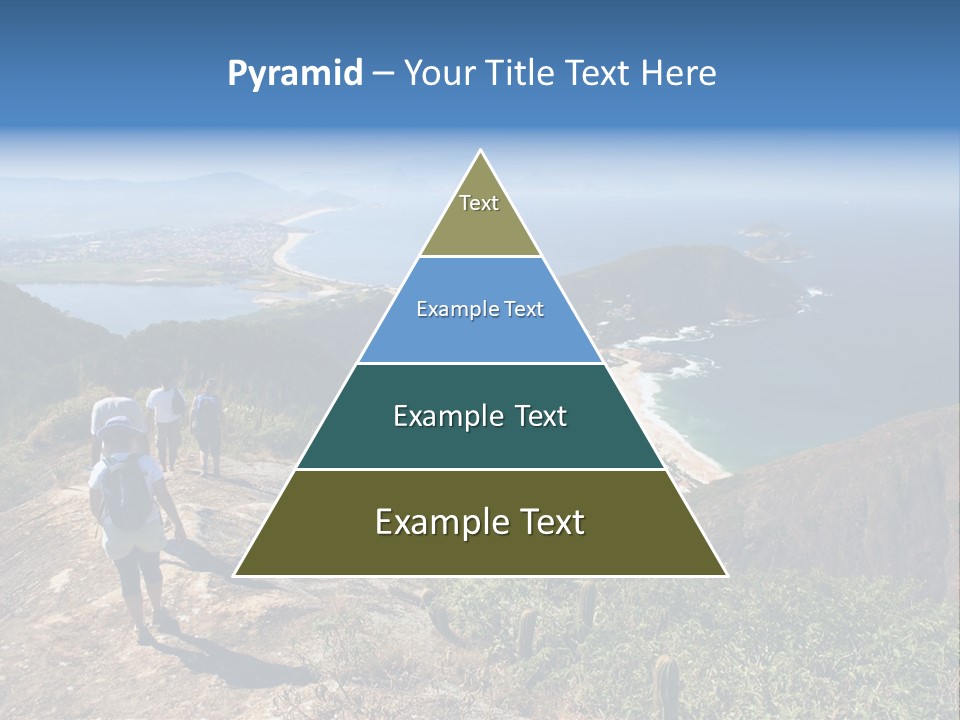 Pyramid – Your Title Text Here

Text

Example Text

Example Text

Example Text